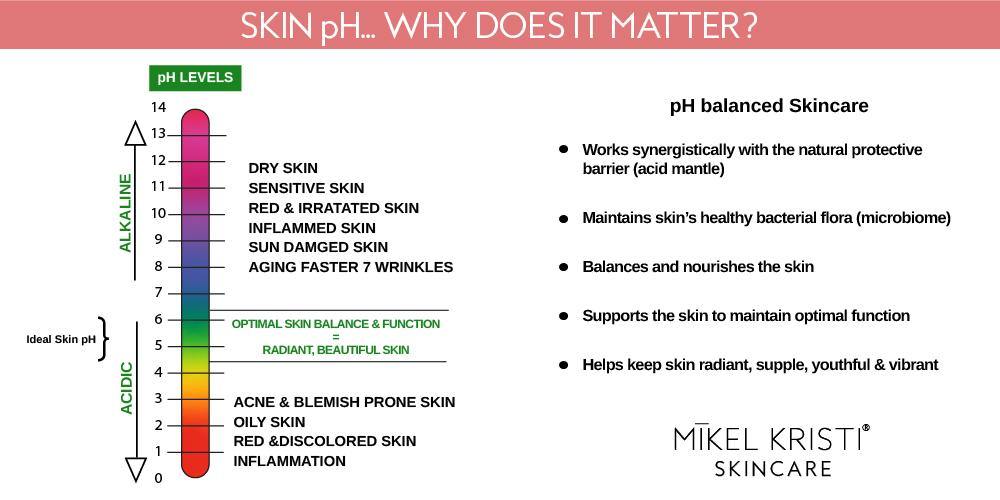 SKIN pH... WHY DOES IT MATTER?

pH LEVELS

14
13
12
11
10
9
8
7
6
5
4
3
2
1
0

ALKALINE

ACIDIC

Ideal Skin pH

DRY SKIN
SENSITIVE SKIN
RED & IRRATATED SKIN
INFLAMMED SKIN
SUN DAMGED SKIN
AGING FASTER 7 WRINKLES

OPTIMAL SKIN BALANCE & FUNCTION
=
RADIANT, BEAUTIFUL SKIN

ACNE & BLEMISH PRONE SKIN
OILY SKIN
RED &DISCOLORED SKIN
INFLAMMATION

pH balanced Skincare

• Works synergistically with the natural protective barrier (acid mantle)

• Maintains skin's healthy bacterial flora (microbiome)

• Balances and nourishes the skin

• Supports the skin to maintain optimal function

• Helps keep skin radiant, supple, youthful & vibrant

MĪKEL KRISTI®
SKINCARE